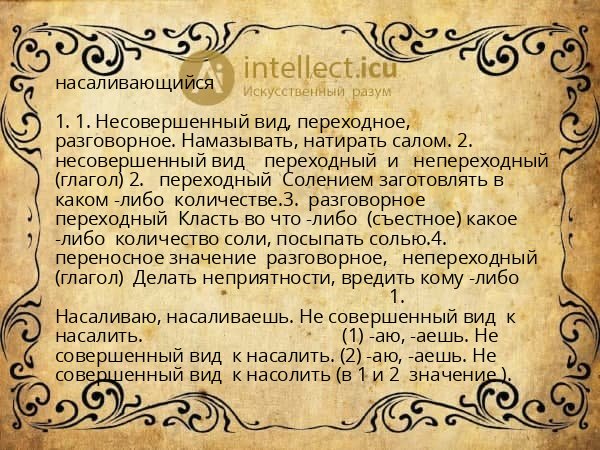 intellect.icu
Искусственный разум

насаливающийся

1. 1. Несовершенный вид, переходное, разговорное. Намазывать, натирать салом. 2. несовершенный вид переходный и непереходный (глагол) 2. переходный Солением заготовлять в каком -либо количестве.3. разговорное переходный Класть во что -либо (съестное) какое -либо количество соли, посыпать солью.4. переносное значение разговорное, непереходный (глагол) Делать неприятности, вредить кому -либо 1. Насаливаю, насаливаешь. Не совершенный вид к насалить. (1) -аю, -аешь. Не совершенный вид к насалить. (2) -аю, -аешь. Не совершенный вид к насолить (в 1 и 2 значение ).